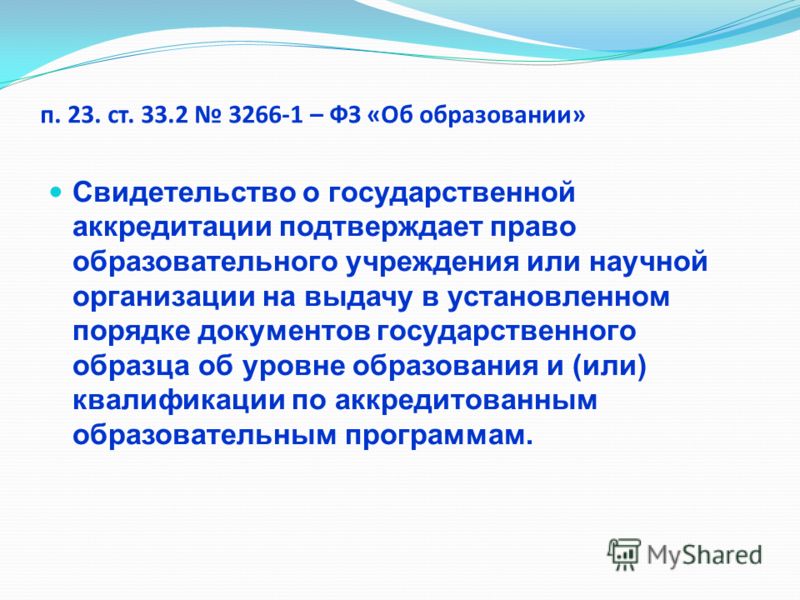 п. 23. ст. 33.2 № 3266-1 – ФЗ «Об образовании»

Свидетельство о государственной аккредитации подтверждает право образовательного учреждения или научной организации на выдачу в установленном порядке документов государственного образца об уровне образования и (или) квалификации по аккредитованным образовательным программам.

MyShared